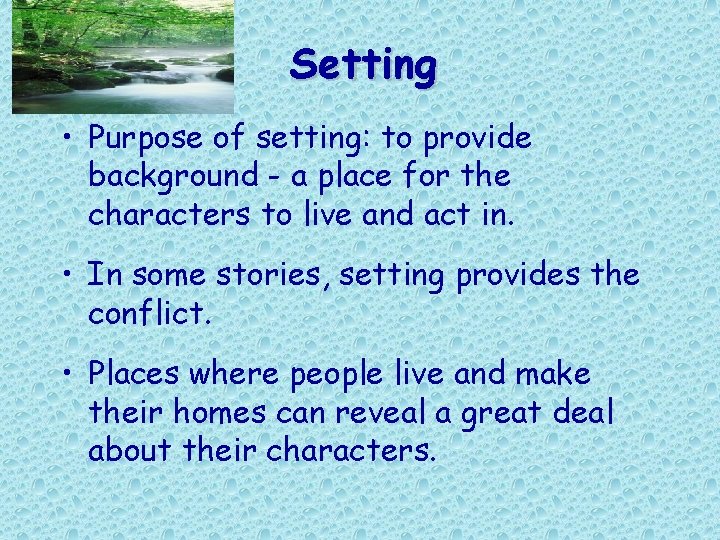 Setting

• Purpose of setting: to provide background - a place for the characters to live and act in.

• In some stories, setting provides the conflict.

• Places where people live and make their homes can reveal a great deal about their characters.